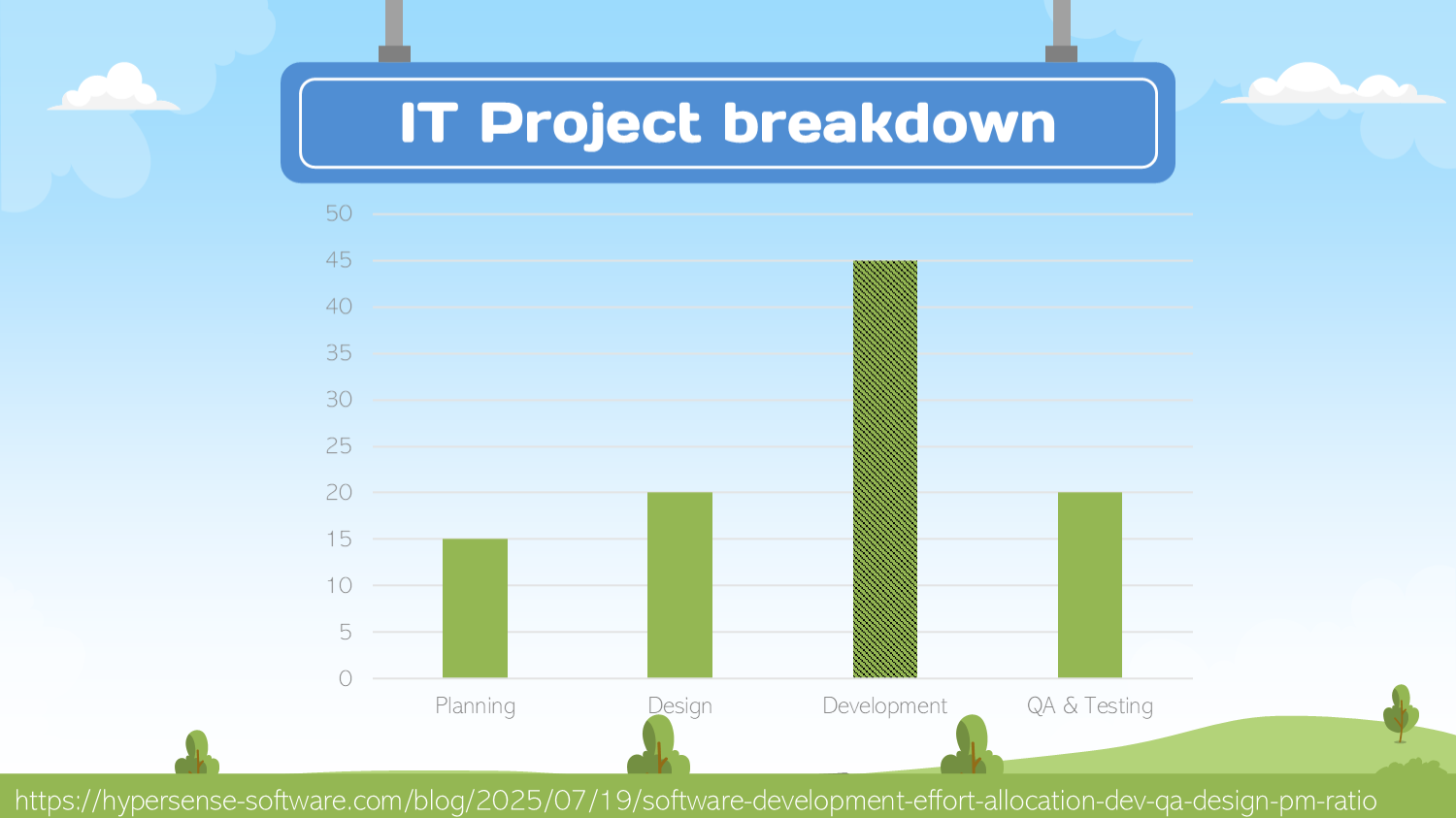 IT Project breakdown

50
45
40
35
30
25
20
15
10
5
0

Planning
Design
Development
QA & Testing

https://hypersense-software.com/blog/2025/07/19/software-development-effort-allocation-dev-qa-design-pm-ratio